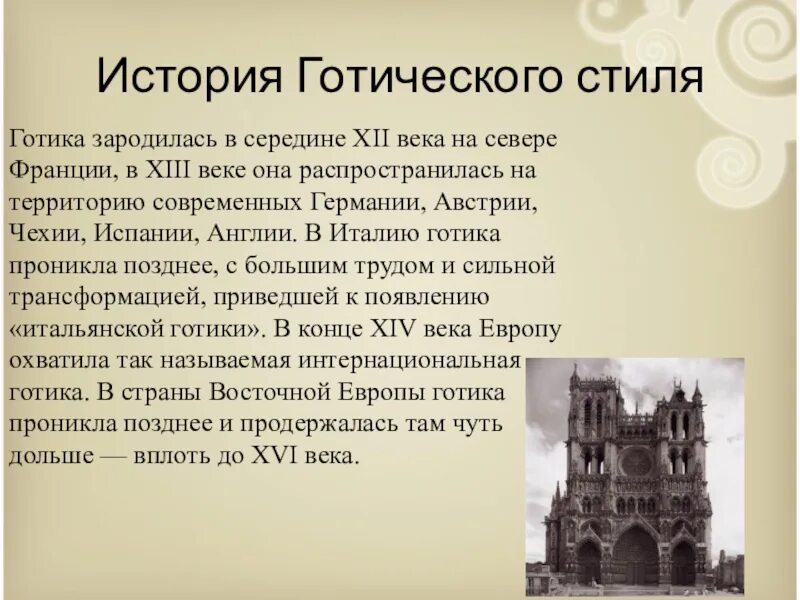 История Готического стиля

Готика зародилась в середине XII века на севере Франции, в XIII веке она распространилась на территорию современных Германии, Австрии, Чехии, Испании, Англии. В Италию готика проникла позднее, с большим трудом и сильной трансформацией, приведшей к появлению «итальянской готики». В конце XIV века Европу охватила так называемая интернациональная готика. В страны Восточной Европы готика проникла позднее и продержалась там чуть дольше — вплоть до XVI века.